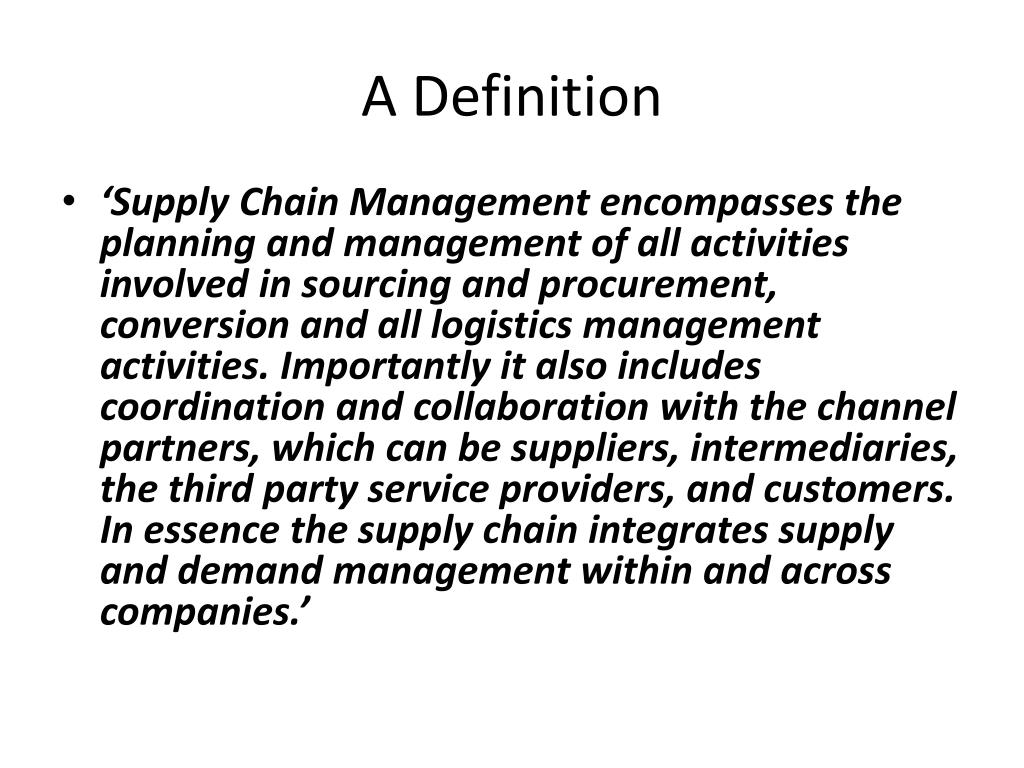 A Definition

• ‘Supply Chain Management encompasses the planning and management of all activities involved in sourcing and procurement, conversion and all logistics management activities. Importantly it also includes coordination and collaboration with the channel partners, which can be suppliers, intermediaries, the third party service providers, and customers. In essence the supply chain integrates supply and demand management within and across companies.’